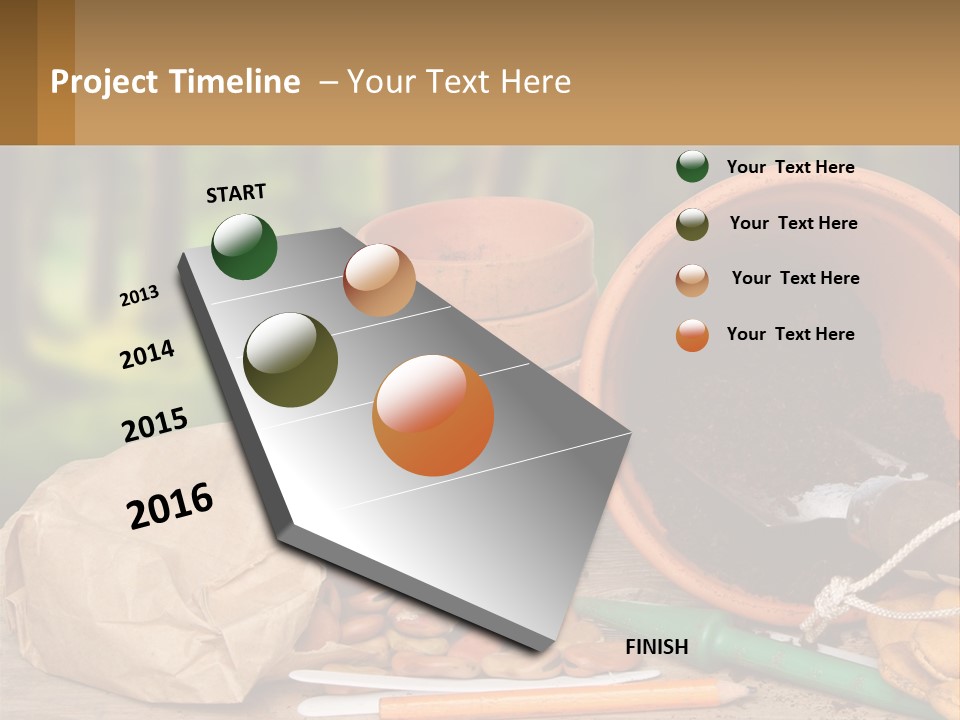 Project Timeline – Your Text Here

START

2013

2014

2015

2016

FINISH

Your Text Here

Your Text Here

Your Text Here

Your Text Here